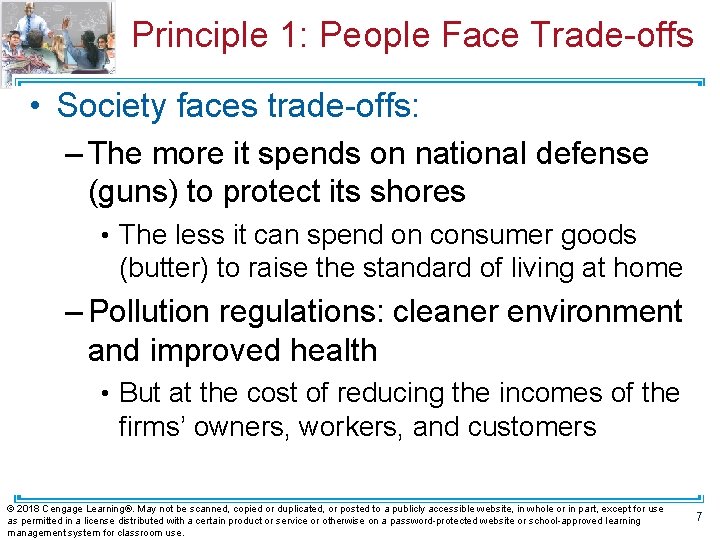 Principle 1: People Face Trade-offs

• Society faces trade-offs:

– The more it spends on national defense (guns) to protect its shores

• The less it can spend on consumer goods (butter) to raise the standard of living at home

– Pollution regulations: cleaner environment and improved health

• But at the cost of reducing the incomes of the firms' owners, workers, and customers

© 2018 Cengage Learning®. May not be scanned, copied or duplicated, or posted to a publicly accessible website, in whole or in part, except for use as permitted in a license distributed with a certain product or service or otherwise on a password-protected website or school-approved learning management system for classroom use.

7